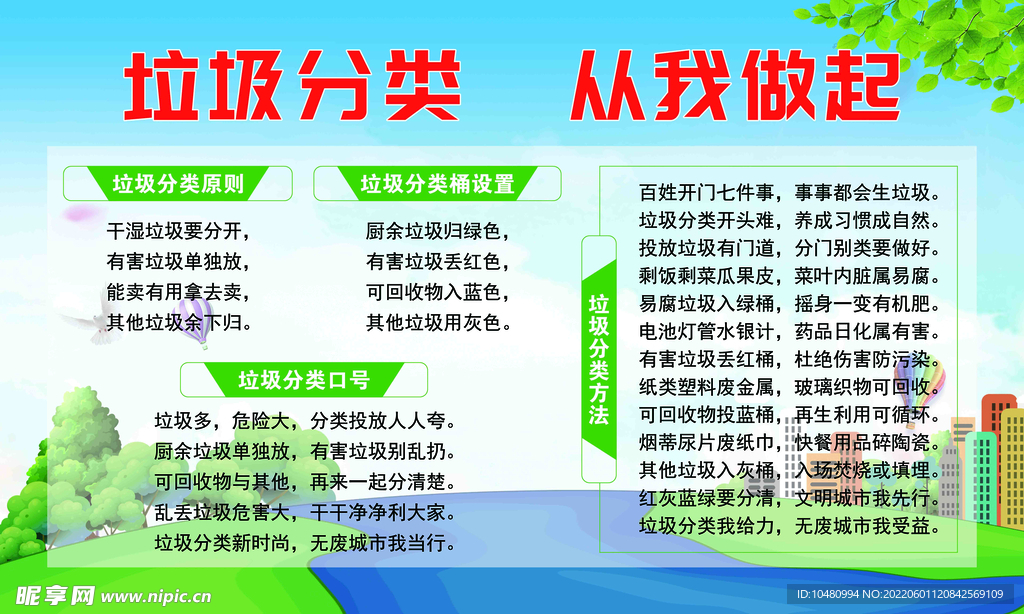 垃圾分类 从我做起

垃圾分类原则

干湿垃圾要分开，
有害垃圾单独放，
能卖有用拿去卖，
其他垃圾余下归。

垃圾分类桶设置

厨余垃圾归绿色，
有害垃圾丢红色，
可回收物入蓝色，
其他垃圾用灰色。

垃圾分类口号

垃圾多，危险大，分类投放人人夸。
厨余垃圾单独放，有害垃圾别乱扔。
可回收物与其他，再来一起分清楚。
乱丢垃圾危害大，干干净净利大家。
垃圾分类新时尚，无废城市我当行。

垃圾分类方法

百姓开门七件事，事事都会生垃圾。
垃圾分类开头难，养成习惯成自然。
投放垃圾有门道，分门别类要做好。
剩饭剩菜瓜果皮，菜叶内脏属易腐。
易腐垃圾入绿桶，摇身一变有机肥。
电池灯管水银计，药品日化属有害。
有害垃圾丢红桶，杜绝伤害防污染。
纸类塑料废金属，玻璃织物可回收。
可回收物投蓝桶，再生利用可循环。
烟蒂尿片废纸巾，快餐用品碎陶瓷。
其他垃圾入灰桶，入场焚烧或填埋。
红灰蓝绿要分清，文明城市我先行。
垃圾分类我给力，无废城市我受益。

昵享网 www.nipic.cn
ID:10480994 NO:20220601120842569109